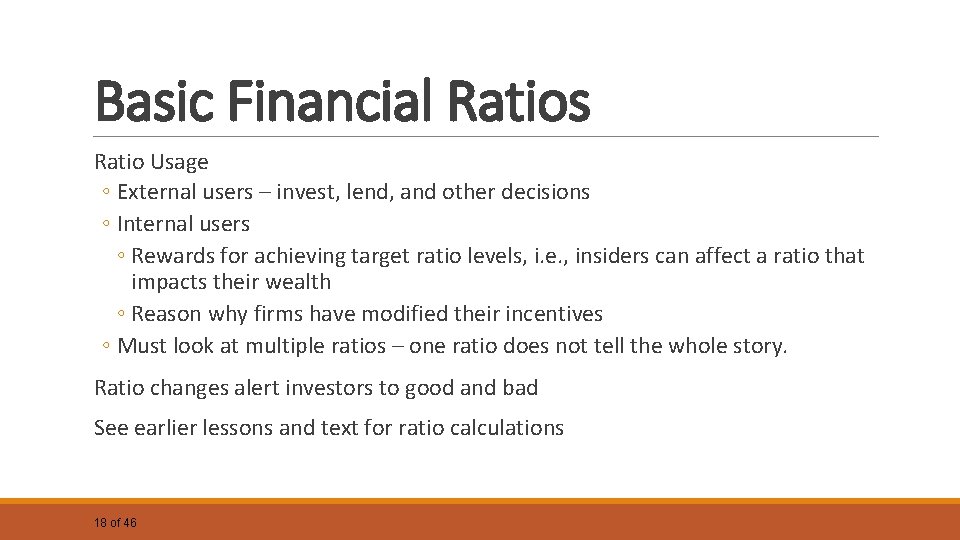 Basic Financial Ratios

Ratio Usage

◦ External users – invest, lend, and other decisions

◦ Internal users

◦ Rewards for achieving target ratio levels, i.e., insiders can affect a ratio that impacts their wealth

◦ Reason why firms have modified their incentives

◦ Must look at multiple ratios – one ratio does not tell the whole story.

Ratio changes alert investors to good and bad

See earlier lessons and text for ratio calculations

18 of 46